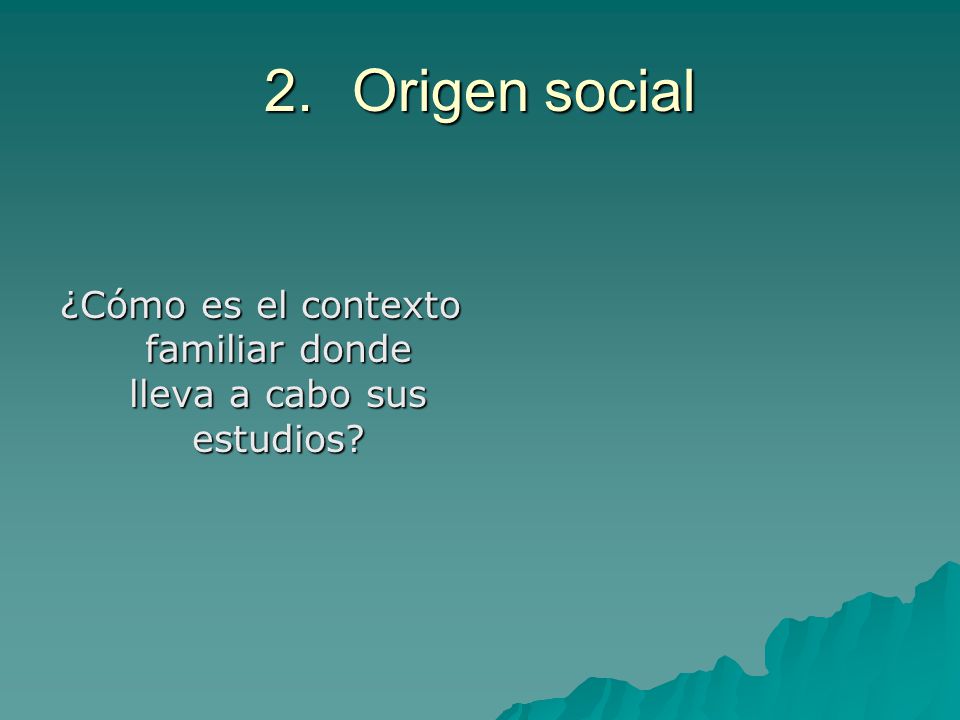 2. Origen social

¿Cómo es el contexto familiar donde lleva a cabo sus estudios?